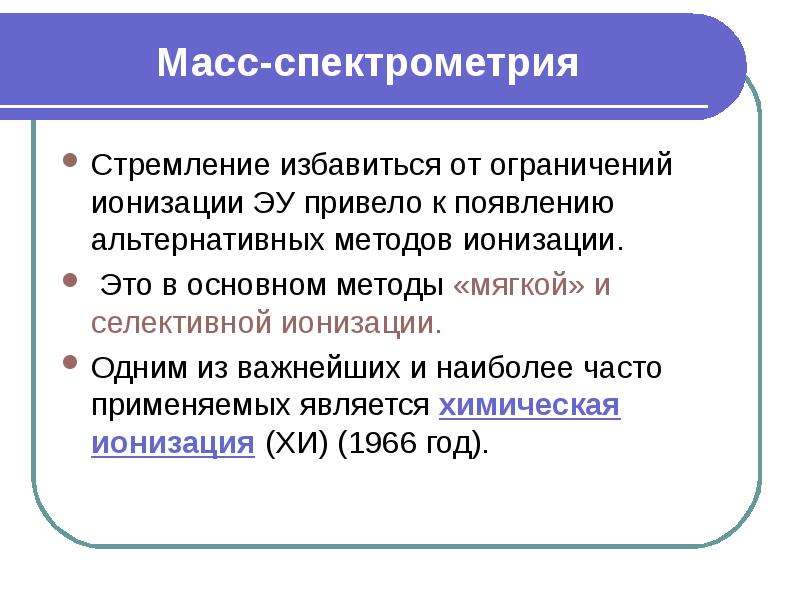 Масс-спектрометрия

• Стремление избавиться от ограничений ионизации ЭУ привело к появлению альтернативных методов ионизации.
• Это в основном методы «мягкой» и селективной ионизации.
• Одним из важнейших и наиболее часто применяемых является химическая ионизация (ХИ) (1966 год).